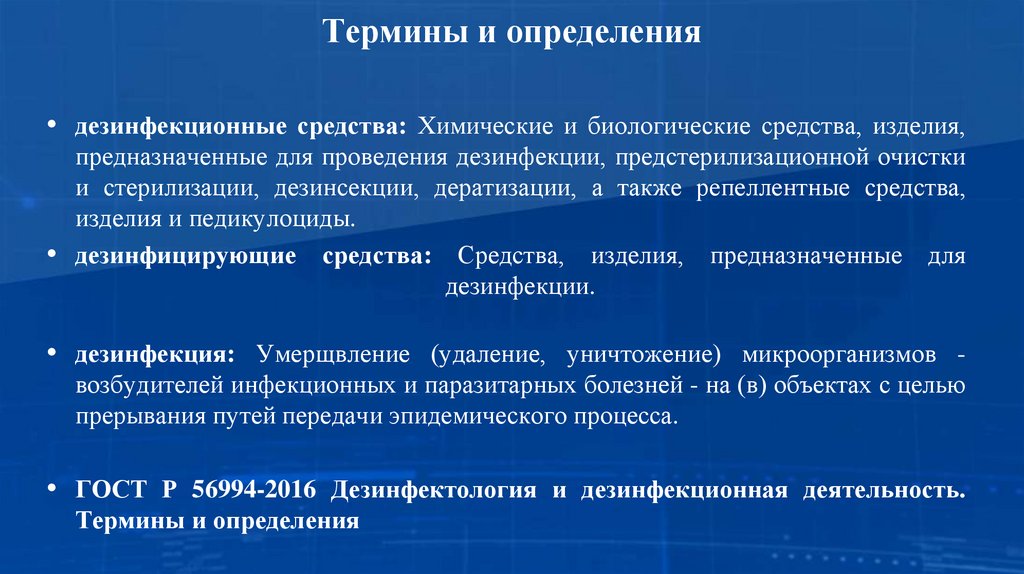 Термины и определения

• дезинфекционные средства: Химические и биологические средства, изделия, предназначенные для проведения дезинфекции, предстерилизационной очистки и стерилизации, дезинсекции, дератизации, а также репеллентные средства, изделия и педикулоциды.

• дезинфицирующие средства: Средства, изделия, предназначенные для дезинфекции.

• дезинфекция: Умерщвление (удаление, уничтожение) микроорганизмов - возбудителей инфекционных и паразитарных болезней - на (в) объектах с целью прерывания путей передачи эпидемического процесса.

• ГОСТ Р 56994-2016 Дезинфектология и дезинфекционная деятельность. Термины и определения